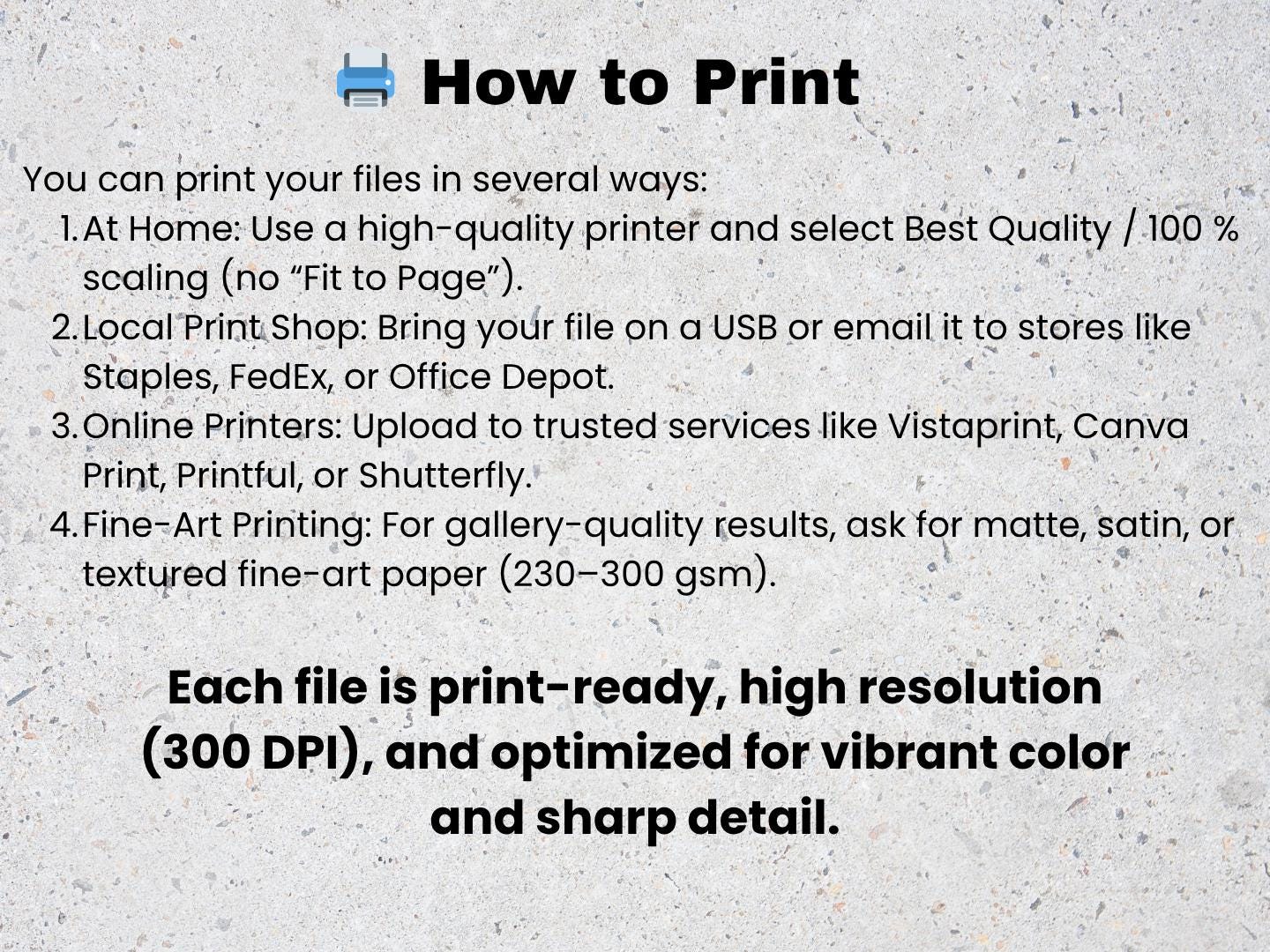 How to Print

You can print your files in several ways:

1. At Home: Use a high-quality printer and select Best Quality / 100 % scaling (no “Fit to Page”).
2. Local Print Shop: Bring your file on a USB or email it to stores like Staples, FedEx, or Office Depot.
3. Online Printers: Upload to trusted services like Vistaprint, Canva Print, Printful, or Shutterfly.
4. Fine-Art Printing: For gallery-quality results, ask for matte, satin, or textured fine-art paper (230–300 gsm).

Each file is print-ready, high resolution (300 DPI), and optimized for vibrant color and sharp detail.